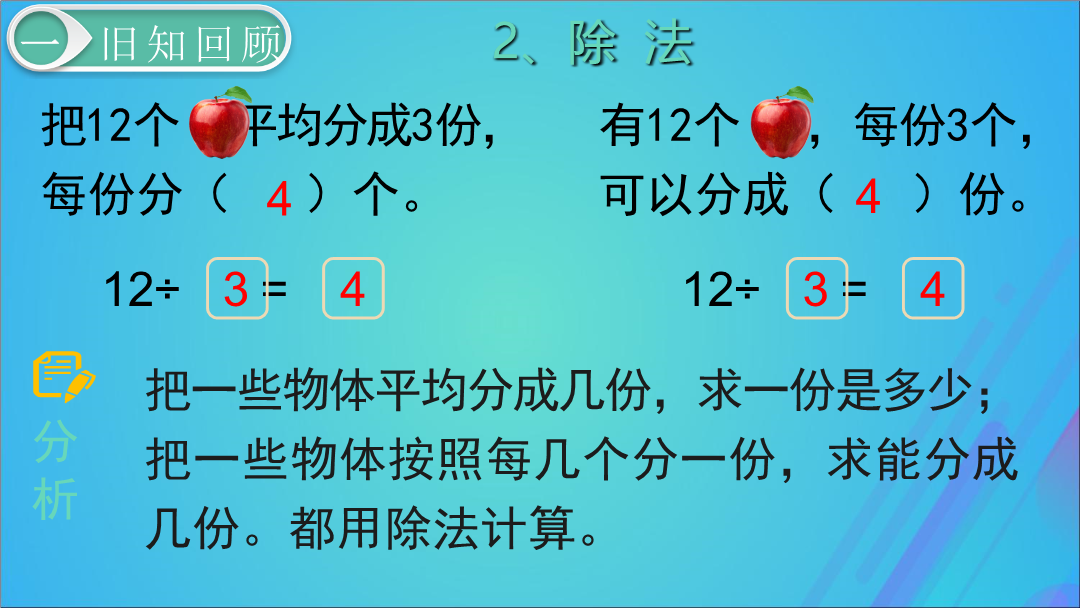 一 旧知回顾

2、除 法

把12个平均分成3份，每份分（ 4 ）个。

$12 \div 3 = 4$

有12个，每份3个，可以分成（ 4 ）份。

$12 \div 3 = 4$

分析

把一些物体平均分成几份，求一份是多少；把一些物体按照每几个分一份，求能分成几份。都用除法计算。